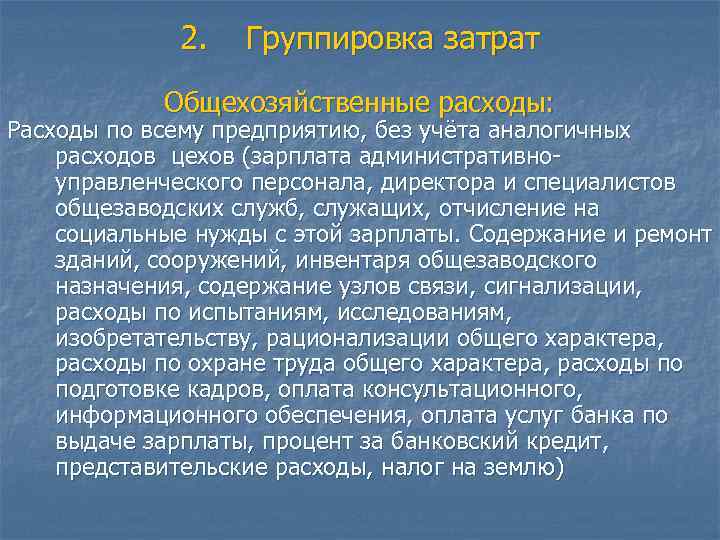 2. Группировка затрат

Общехозяйственные расходы:

Расходы по всему предприятию, без учёта аналогичных расходов цехов (зарплата административно-управленческого персонала, директора и специалистов общезаводских служб, служащих, отчисление на социальные нужды с этой зарплаты. Содержание и ремонт зданий, сооружений, инвентаря общезаводского назначения, содержание узлов связи, сигнализации, расходы по испытаниям, исследованиям, изобретательству, рационализации общего характера, расходы по охране труда общего характера, расходы по подготовке кадров, оплата консультационного, информационного обеспечения, оплата услуг банка по выдаче зарплаты, процент за банковский кредит, представительские расходы, налог на землю)